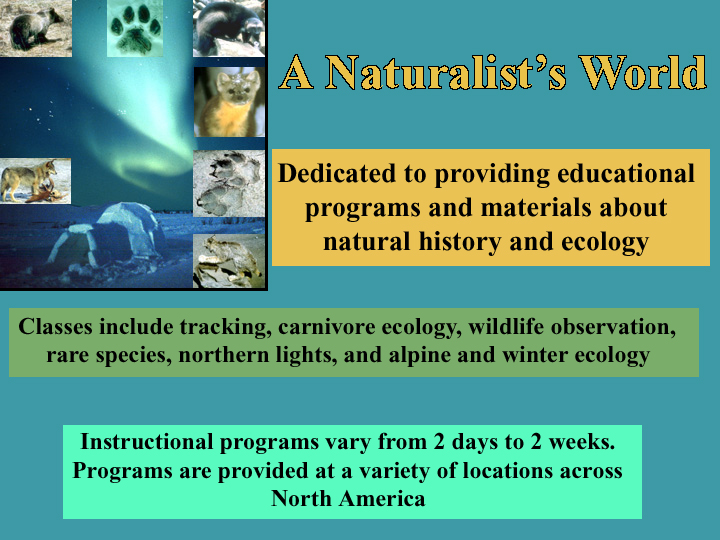 A Naturalist's World

Dedicated to providing educational programs and materials about natural history and ecology

Classes include tracking, carnivore ecology, wildlife observation, rare species, northern lights, and alpine and winter ecology

Instructional programs vary from 2 days to 2 weeks. Programs are provided at a variety of locations across North America